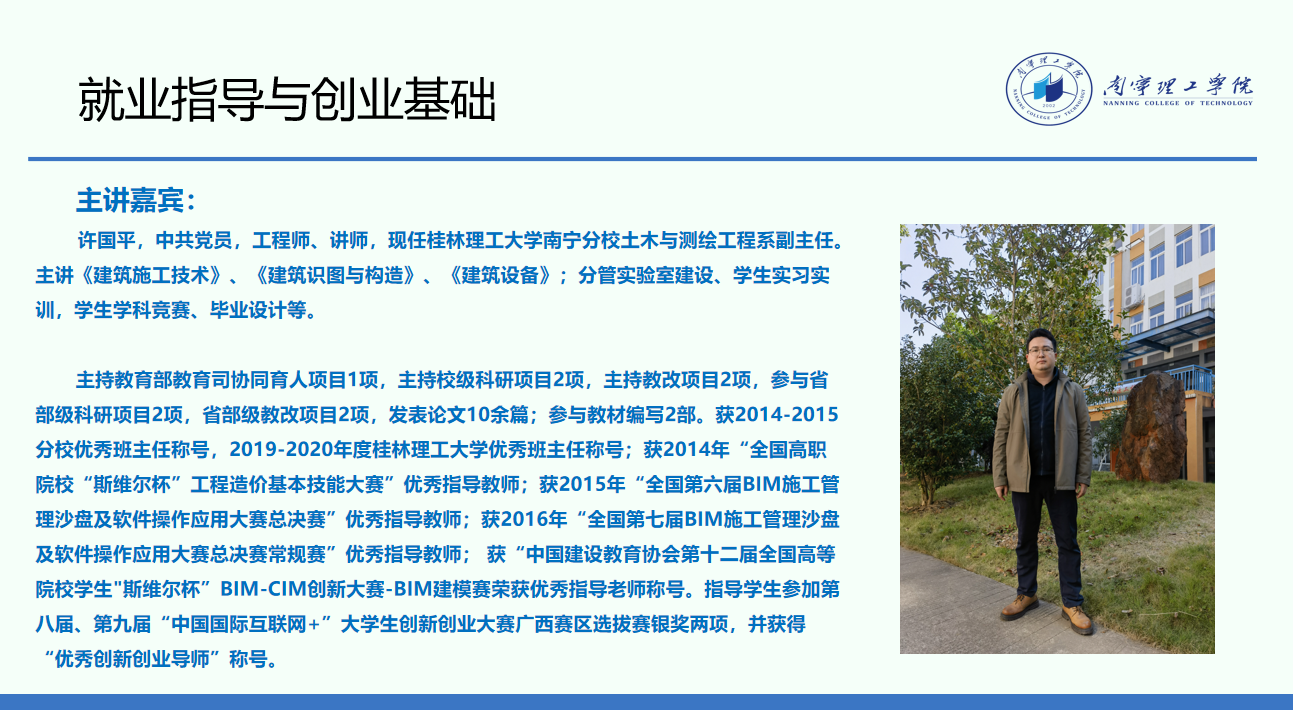 就业指导与创业基础

南宁理工学院
NANNING COLLEGE OF TECHNOLOGY

主讲嘉宾：

许国平，中共党员，工程师、讲师，现任桂林理工大学南宁分校土木与测绘工程系副主任。主讲《建筑施工技术》、《建筑识图与构造》、《建筑设备》；分管实验室建设、学生实习实训，学生学科竞赛、毕业设计等。

主持教育部教育司协同育人项目1项，主持校级科研项目2项，主持教改项目2项，参与省部级科研项目2项，省部级教改项目2项，发表论文10余篇；参与教材编写2部。获2014-2015分校优秀班主任称号，2019-2020年度桂林理工大学优秀班主任称号；获2014年“全国高职院校“斯维尔杯”工程造价基本技能大赛”优秀指导教师；获2015年“全国第六届BIM施工管理沙盘及软件操作应用大赛总决赛”优秀指导教师；获2016年“全国第七届BIM施工管理沙盘及软件操作应用大赛总决赛常规赛”优秀指导教师； 获“中国建设教育协会第十二届全国高等院校学生"斯维尔杯”BIM-CIM创新大赛-BIM建模赛荣获优秀指导老师称号。指导学生参加第八届、第九届“中国国际互联网+”大学生创新创业大赛广西赛区选拔赛银奖两项，并获得“优秀创新创业导师”称号。